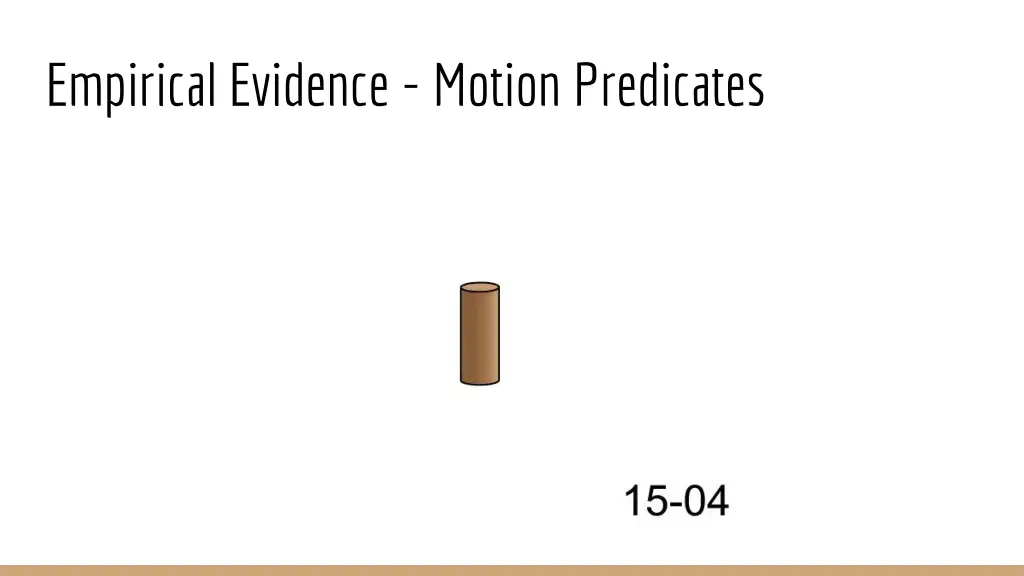 Empirical Evidence - Motion Predicates

15-04